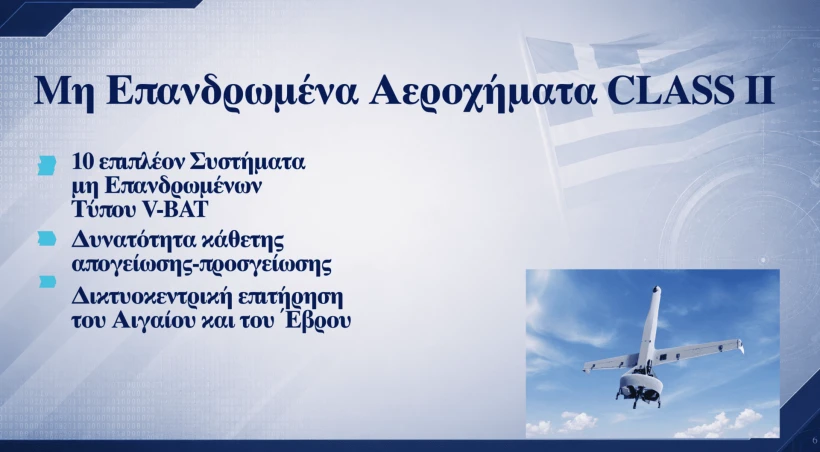 Μη Επανδρωμένα Αεροχήματα CLASS II

10 επιπλέον Συστήματα μη Επανδρωμένων Τύπου V-BAT

Δυνατότητα κάθετης απογείωσης-προσγείωσης

Δικτυοκεντρική επιτήρηση του Αιγαίου και του Έβρου

6